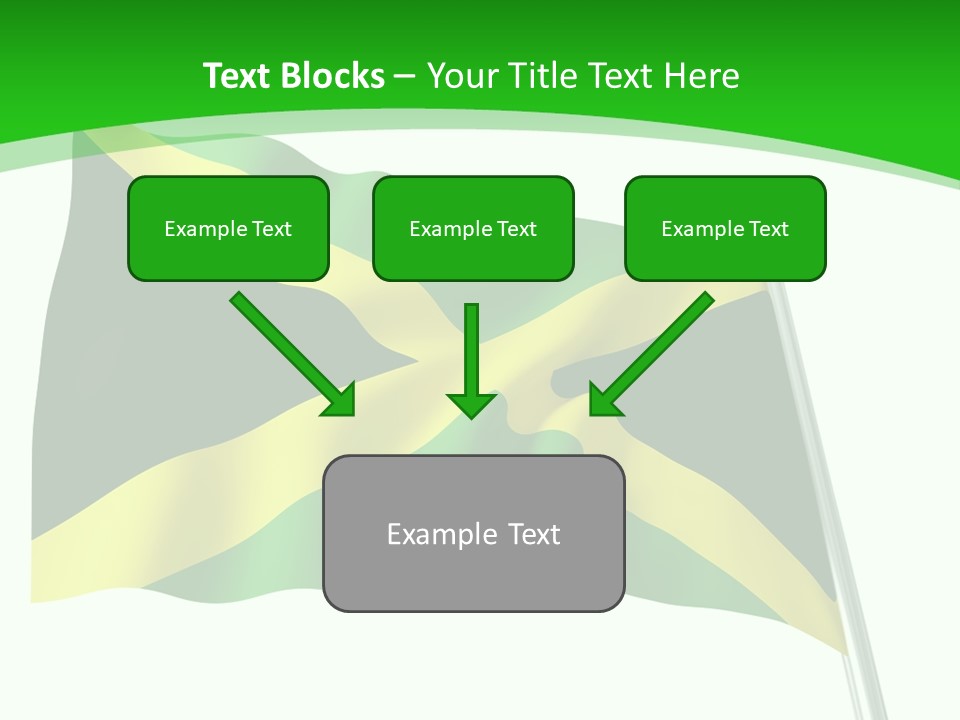 Text Blocks – Your Title Text Here

Example Text

Example Text

Example Text

Example Text